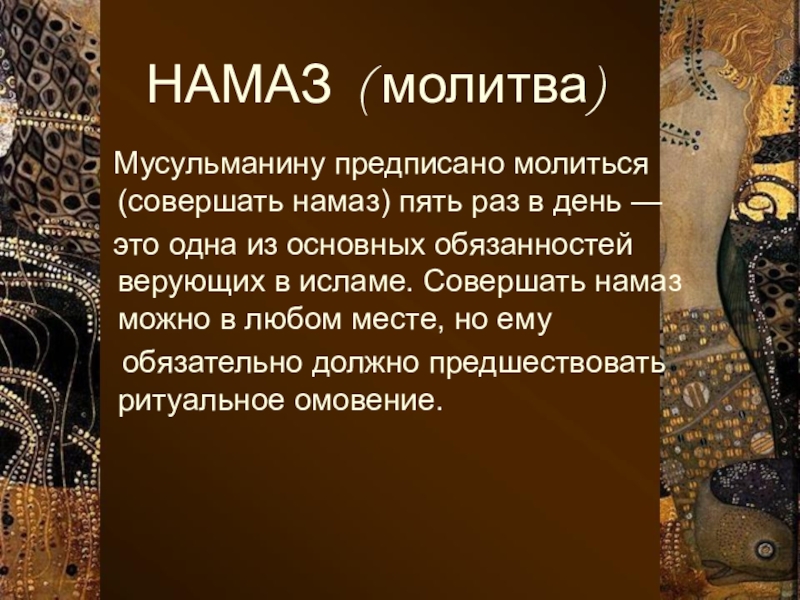 НАМАЗ (молитва)

Мусульманину предписано молиться (совершать намаз) пять раз в день — это одна из основных обязанностей верующих в исламе. Совершать намаз можно в любом месте, но ему обязательно должно предшествовать ритуальное омовение.